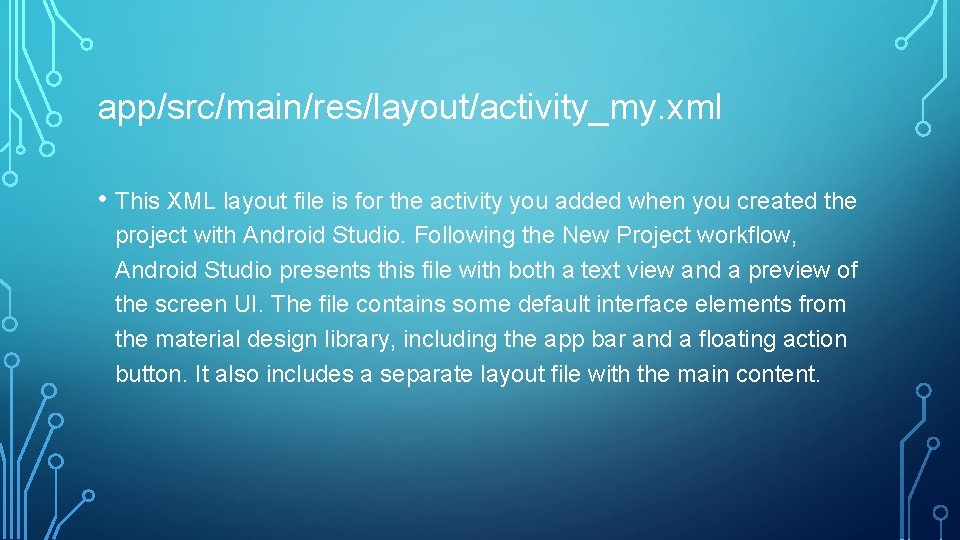 app/src/main/res/layout/activity_my.xml

• This XML layout file is for the activity you added when you created the project with Android Studio. Following the New Project workflow, Android Studio presents this file with both a text view and a preview of the screen UI. The file contains some default interface elements from the material design library, including the app bar and a floating action button. It also includes a separate layout file with the main content.